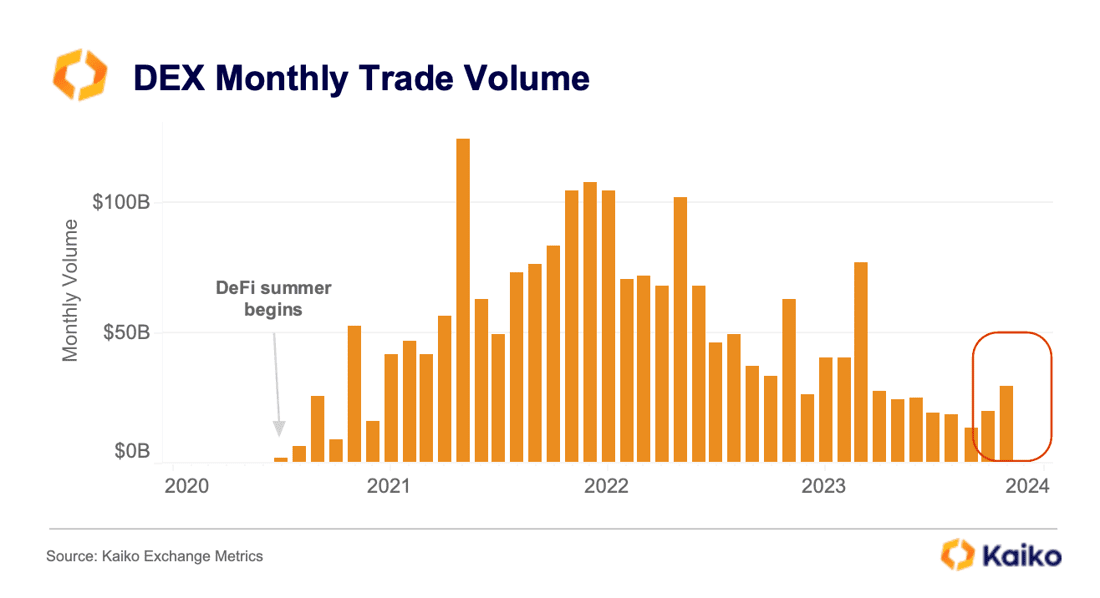 DEX Monthly Trade Volume

Monthly Volume

$100B
$50B
$0B

DeFi summer begins

2020
2021
2022
2023
2024

Source: Kaiko Exchange Metrics

Kaiko